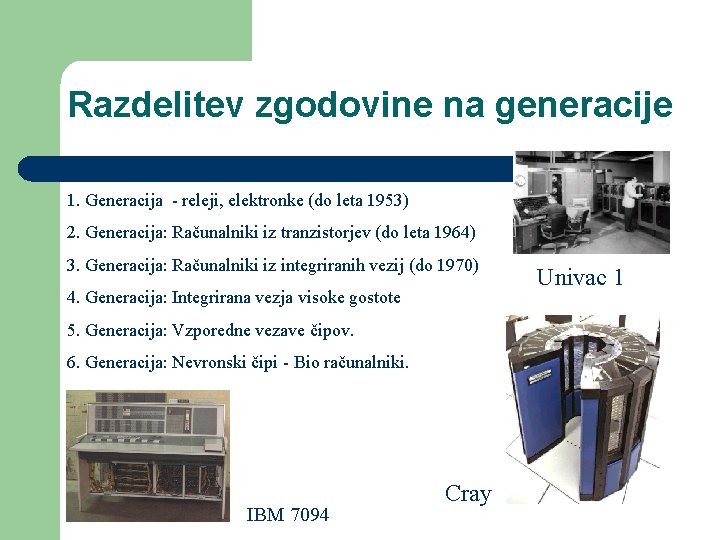 Razdelitev zgodovine na generacije

1. Generacija - releji, elektronke (do leta 1953)

2. Generacija: Računalniki iz tranzistorjev (do leta 1964)

3. Generacija: Računalniki iz integriranih vezij (do 1970)

4. Generacija: Integrirana vezja visoke gostote

5. Generacija: Vzporedne vezave čipov.

6. Generacija: Nevronski čipi - Bio računalniki.

Univac 1

Cray

IBM 7094